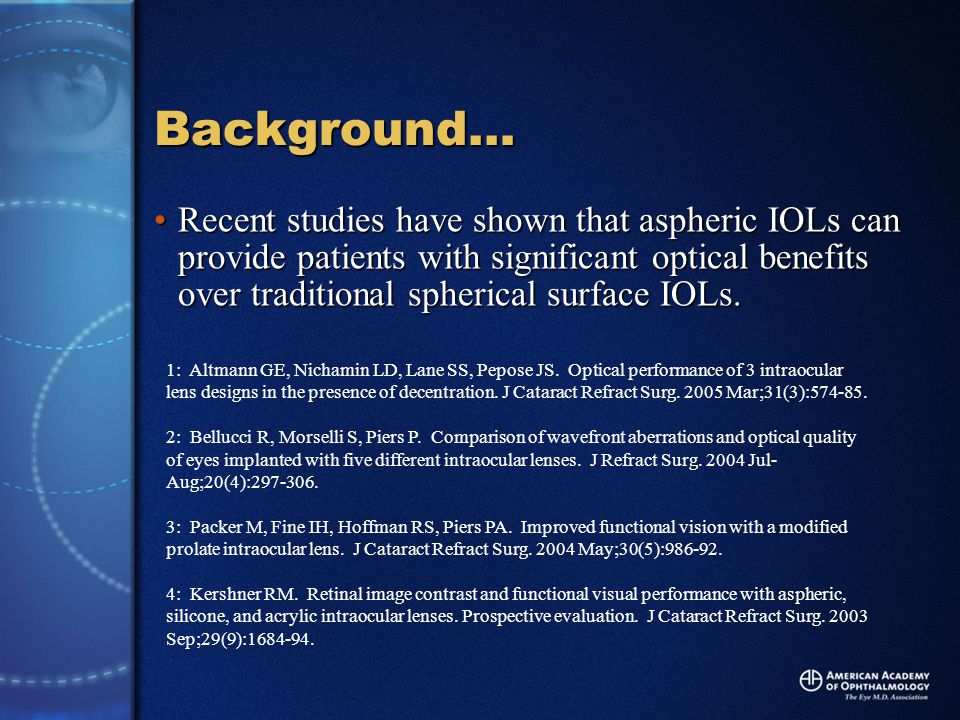 Background…

• Recent studies have shown that aspheric IOLs can provide patients with significant optical benefits over traditional spherical surface IOLs.

1: Altmann GE, Nichamin LD, Lane SS, Pepose JS. Optical performance of 3 intraocular lens designs in the presence of decentration. J Cataract Refract Surg. 2005 Mar;31(3):574-85.

2: Bellucci R, Morselli S, Piers P. Comparison of wavefront aberrations and optical quality of eyes implanted with five different intraocular lenses. J Refract Surg. 2004 Jul-Aug;20(4):297-306.

3: Packer M, Fine IH, Hoffman RS, Piers PA. Improved functional vision with a modified prolate intraocular lens. J Cataract Refract Surg. 2004 May;30(5):986-92.

4: Kershner RM. Retinal image contrast and functional visual performance with aspheric, silicone, and acrylic intraocular lenses. Prospective evaluation. J Cataract Refract Surg. 2003 Sep;29(9):1684-94.

AMERICAN ACADEMY OF OPHTHALMOLOGY
The Eye M.D. Association